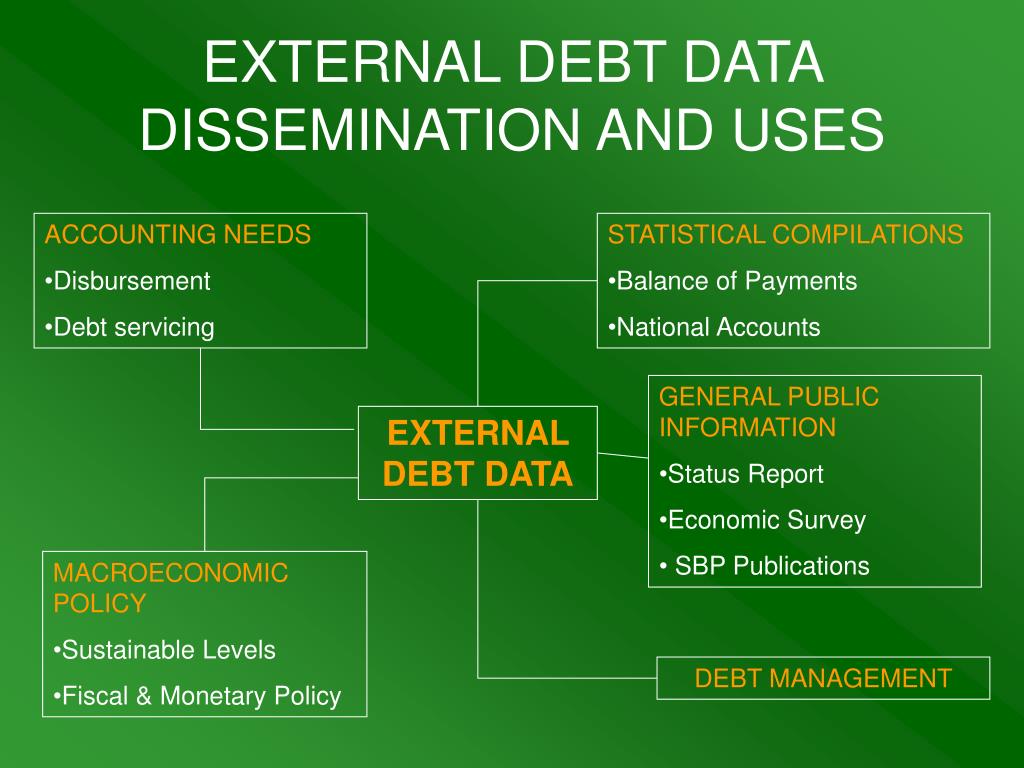 EXTERNAL DEBT DATA DISSEMINATION AND USES

ACCOUNTING NEEDS

•Disbursement

•Debt servicing

STATISTICAL COMPILATIONS

•Balance of Payments

•National Accounts

EXTERNAL DEBT DATA

GENERAL PUBLIC INFORMATION

•Status Report

•Economic Survey

• SBP Publications

MACROECONOMIC POLICY

•Sustainable Levels

•Fiscal & Monetary Policy

DEBT MANAGEMENT